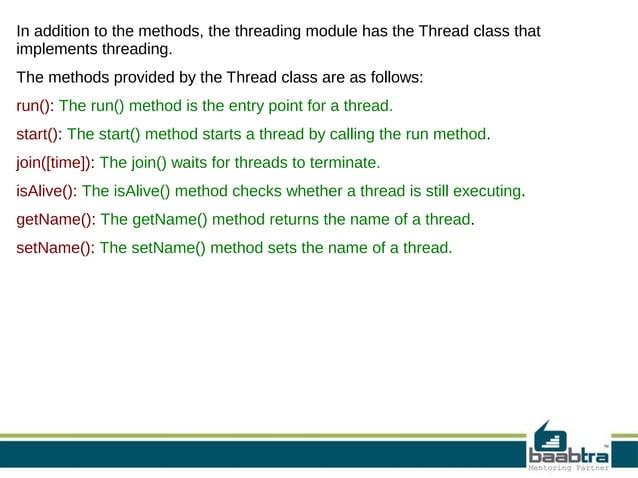 In addition to the methods, the threading module has the Thread class that implements threading.

The methods provided by the Thread class are as follows:

run(): The run() method is the entry point for a thread.

start(): The start() method starts a thread by calling the run method.

join([time]): The join() waits for threads to terminate.

isAlive(): The isAlive() method checks whether a thread is still executing.

getName(): The getName() method returns the name of a thread.

setName(): The setName() method sets the name of a thread.

baabtra™
Mentoring Partner